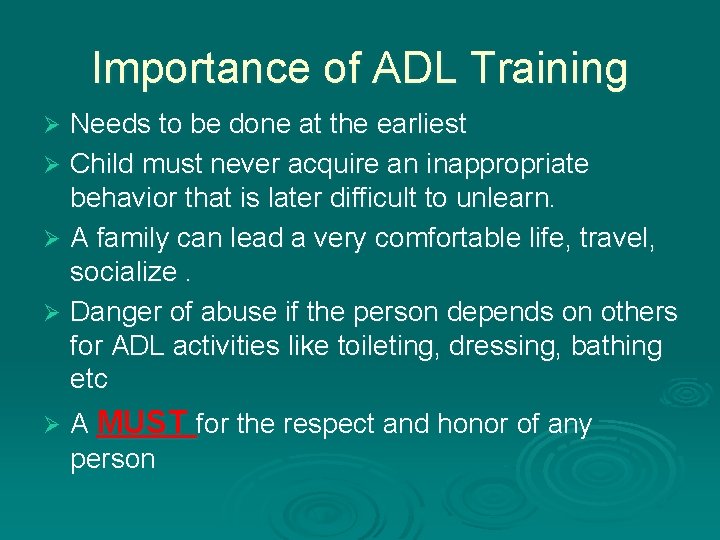 Importance of ADL Training

➢ Needs to be done at the earliest

➢ Child must never acquire an inappropriate behavior that is later difficult to unlearn.

➢ A family can lead a very comfortable life, travel, socialize .

➢ Danger of abuse if the person depends on others for ADL activities like toileting, dressing, bathing etc

➢ A MUST for the respect and honor of any person